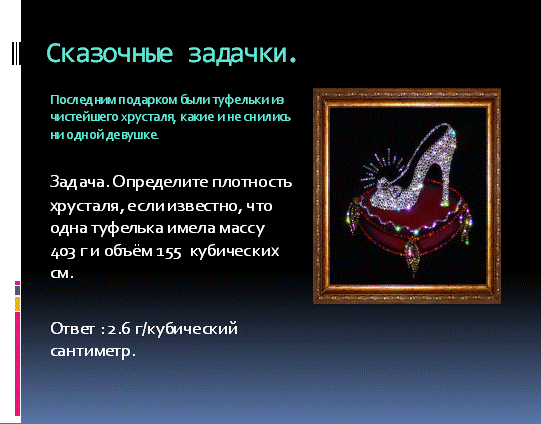 Сказочные задачки.

Последним подарком были туфельки из чистейшего хрусталя, какие и не снились ни одной девушке.

Задача. Определите плотность хрусталя, если известно, что одна туфелька имела массу 403 г и объём 155 кубических см.

Ответ : 2.6 г/кубический сантиметр.